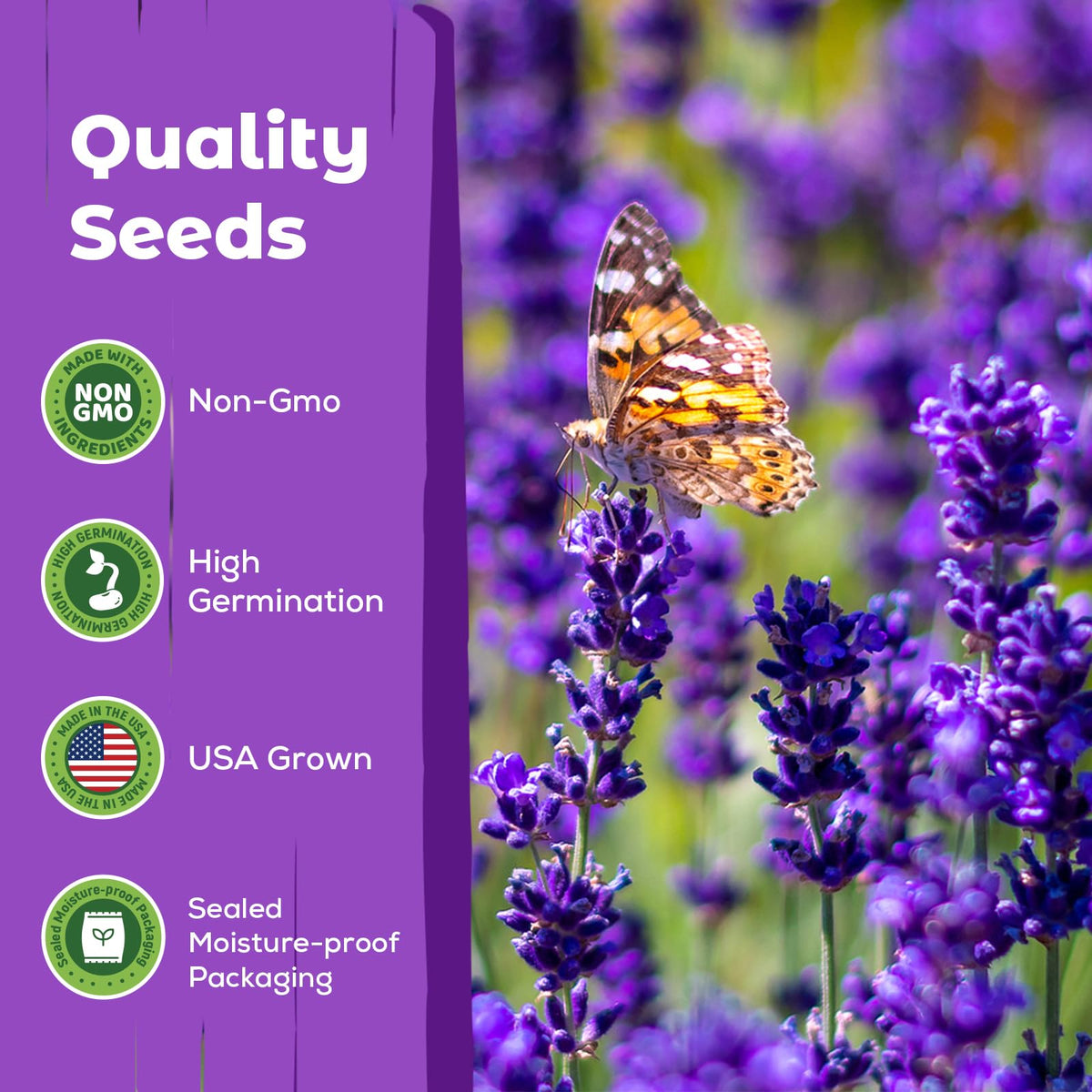 Quality Seeds

MADE WITH NON GMO INGREDIENTS

Non-Gmo

HIGH GERMINATION HIGH GERMINATION

High Germination

MADE IN THE USA MADE IN THE USA

USA Grown

Sealed Moisture-proof Packaging

Sealed Moisture-proof Packaging